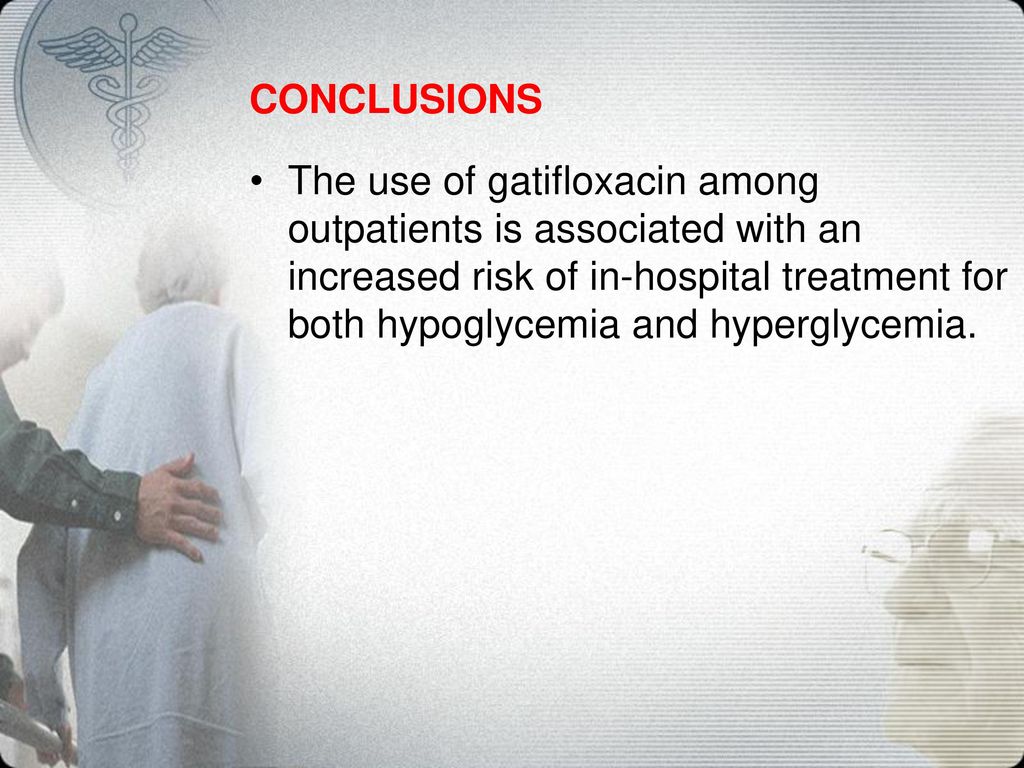 CONCLUSIONS

• The use of gatifloxacin among outpatients is associated with an increased risk of in-hospital treatment for both hypoglycemia and hyperglycemia.